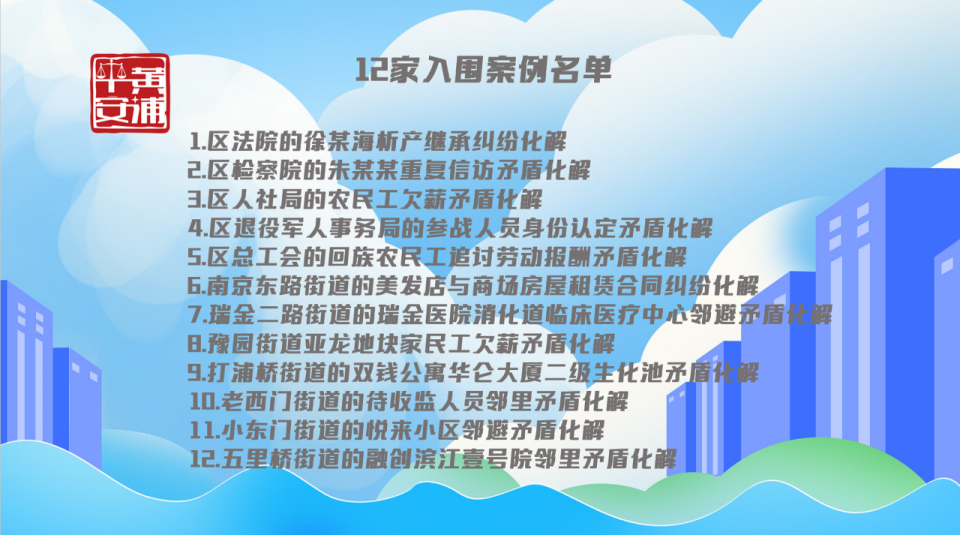 平安黄浦

12家入围案例名单

1.区法院的徐某海析产继承纠纷化解
2.区检察院的朱某某重复信访矛盾化解
3.区人社局的农民工欠薪矛盾化解
4.区退役军人事务局的参战人员身份认定矛盾化解
5.区总工会的回族农民工追讨劳动报酬矛盾化解
6.南京东路街道的美发店与商场房屋租赁合同纠纷化解
7.瑞金二路街道的瑞金医院消化道临床医疗中心邻避矛盾化解
8.豫园街道亚龙地块家民工欠薪矛盾化解
9.打浦桥街道的双钱公寓华仑大厦二级生化池矛盾化解
10.老西门街道的待收监人员邻里矛盾化解
11.小东门街道的悦来小区邻避矛盾化解
12.五里桥街道的融创滨江壹号院邻里矛盾化解